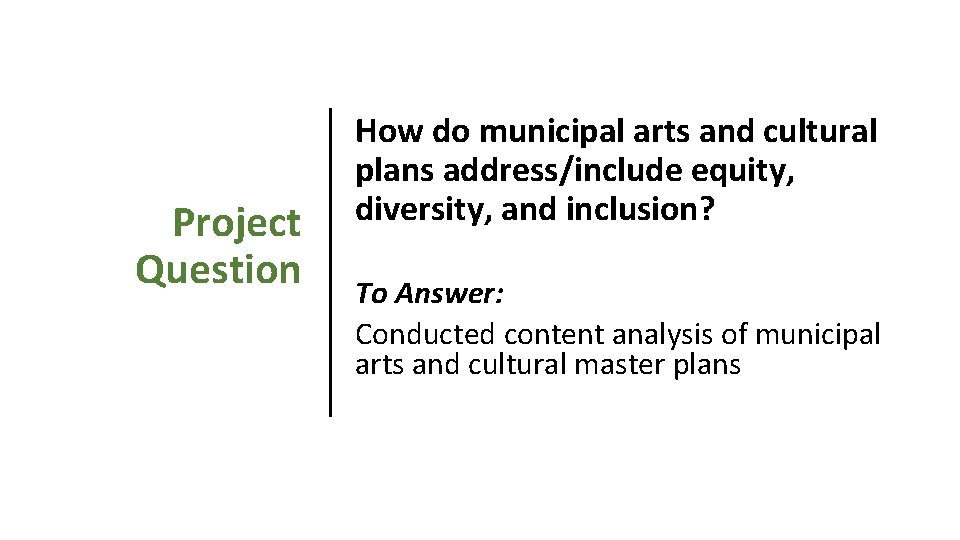 Project Question

How do municipal arts and cultural plans address/include equity, diversity, and inclusion?

To Answer:

Conducted content analysis of municipal arts and cultural master plans